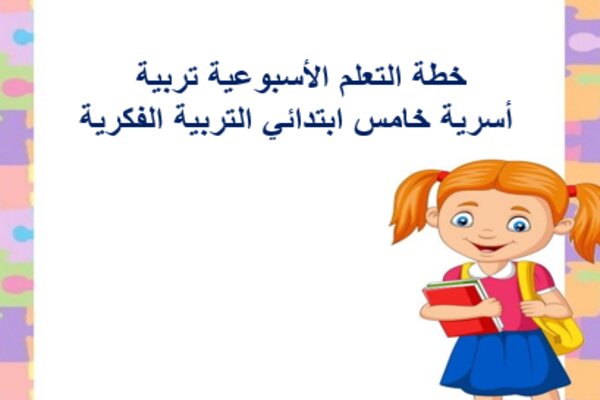 خطة التعلم الأسبوعية تربية
أسرية خامس ابتدائي التربية الفكرية